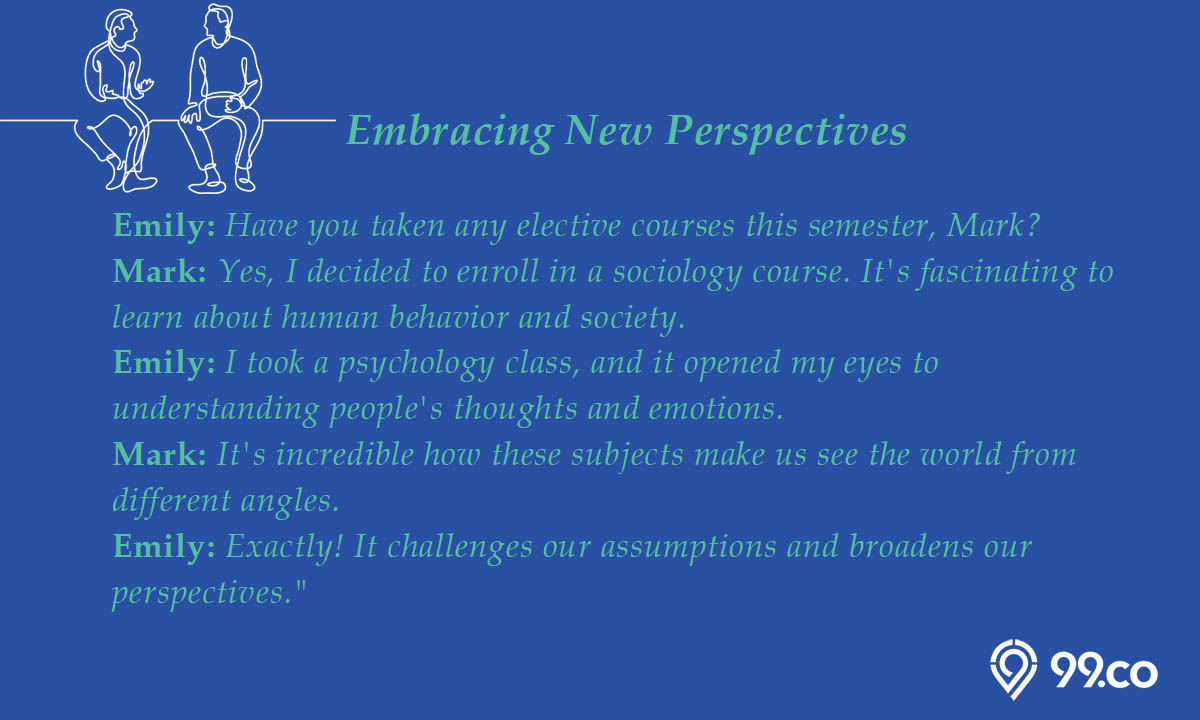 Embracing New Perspectives

Emily: Have you taken any elective courses this semester, Mark?
Mark: Yes, I decided to enroll in a sociology course. It's fascinating to learn about human behavior and society.
Emily: I took a psychology class, and it opened my eyes to understanding people's thoughts and emotions.
Mark: It's incredible how these subjects make us see the world from different angles.
Emily: Exactly! It challenges our assumptions and broadens our perspectives."

99.co